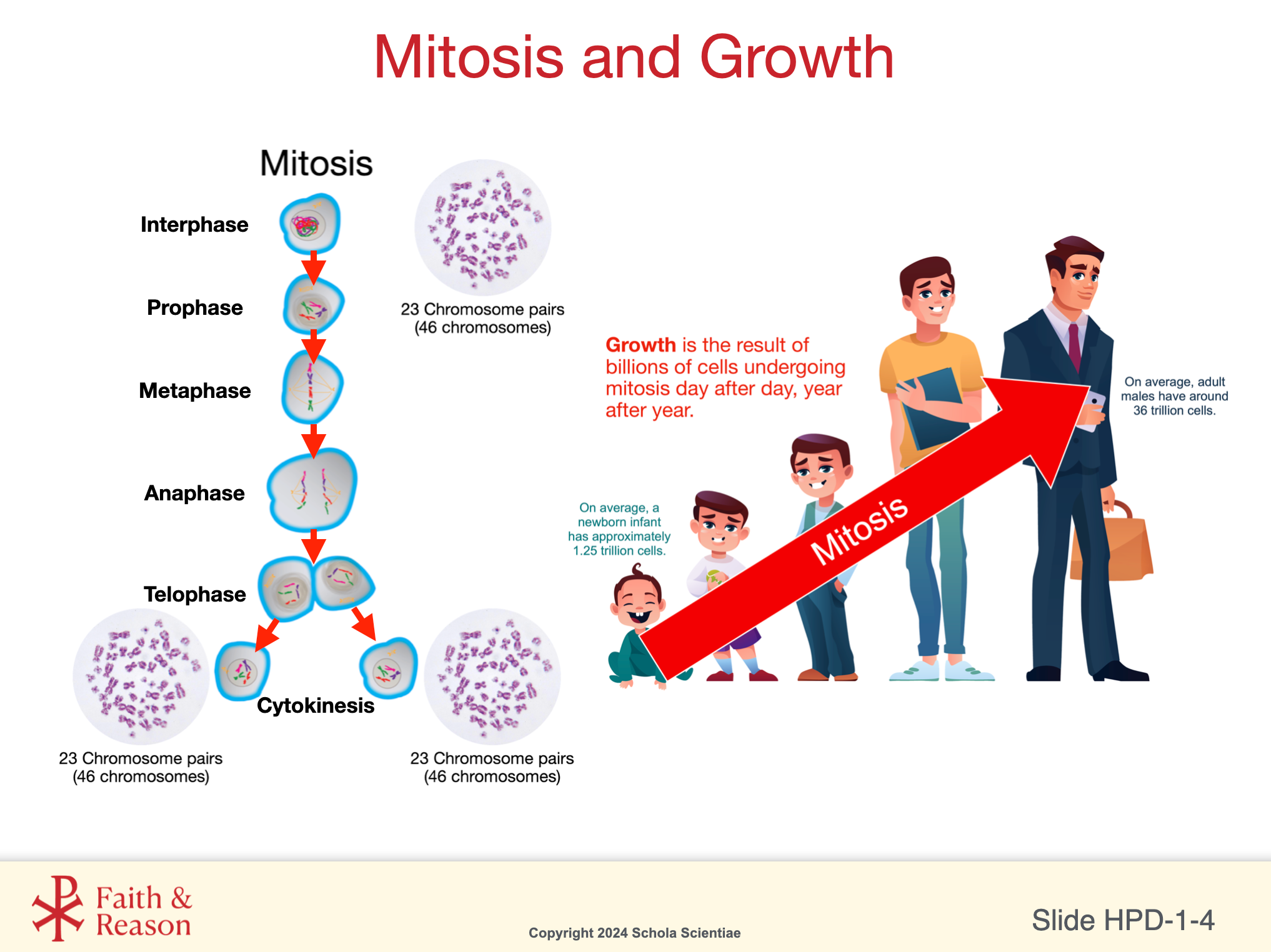 Mitosis and Growth

Mitosis

Interphase

Prophase

Metaphase

Anaphase

Telophase

Cytokinesis

23 Chromosome pairs (46 chromosomes)

23 Chromosome pairs (46 chromosomes)

23 Chromosome pairs (46 chromosomes)

Growth is the result of billions of cells undergoing mitosis day after day, year after year.

On average, a newborn infant has approximately 1.25 trillion cells.

Mitosis

On average, adult males have around 36 trillion cells.

Faith & Reason

Copyright 2024 Schola Scientiae

Slide HPD-1-4